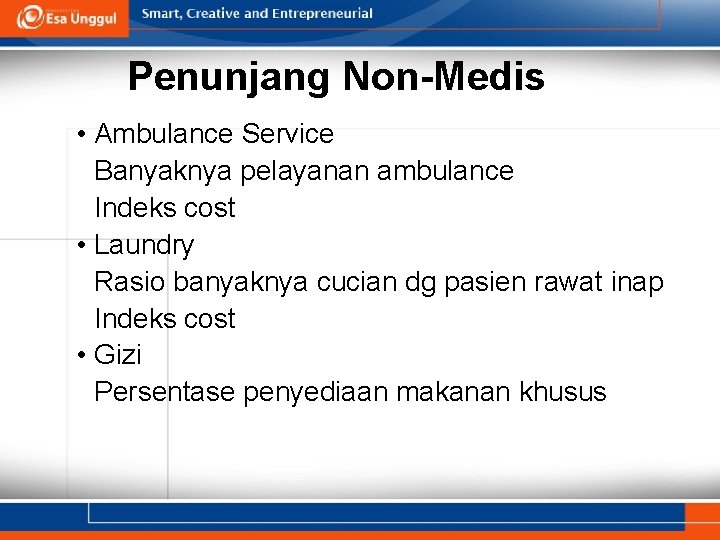 Esa Unggul

Smart, Creative and Entrepreneurial

Penunjang Non-Medis

• Ambulance Service
Banyaknya pelayanan ambulance
Indeks cost
• Laundry
Rasio banyaknya cucian dg pasien rawat inap
Indeks cost
• Gizi
Persentase penyediaan makanan khusus